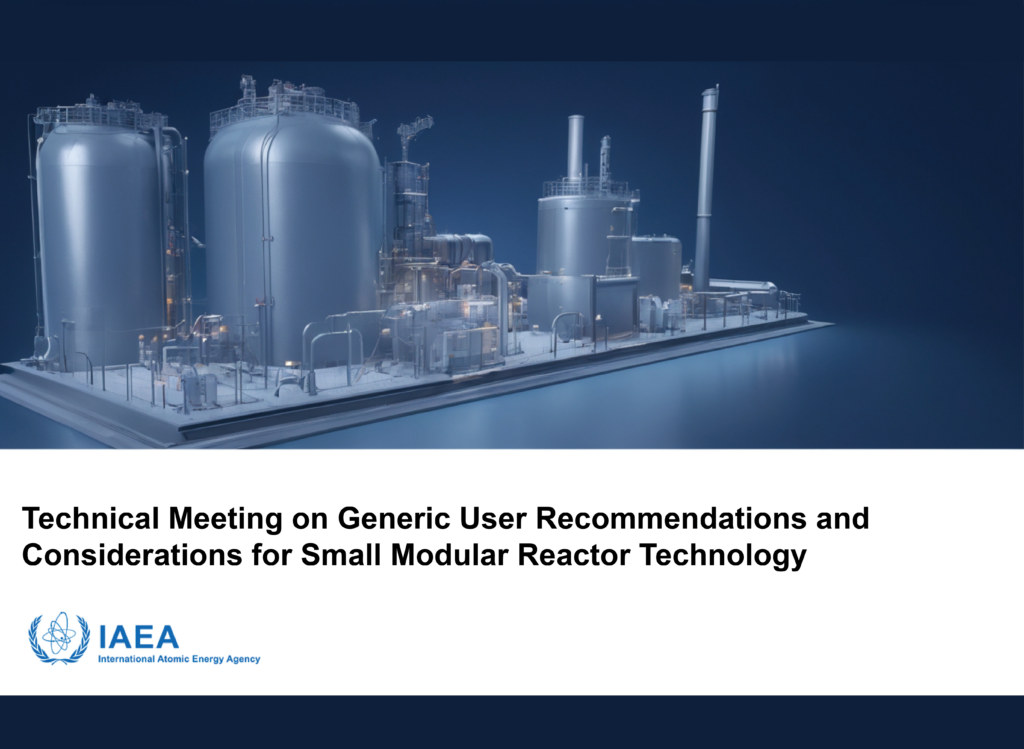 Technical Meeting on Generic User Recommendations and Considerations for Small Modular Reactor Technology

IAEA
International Atomic Energy Agency